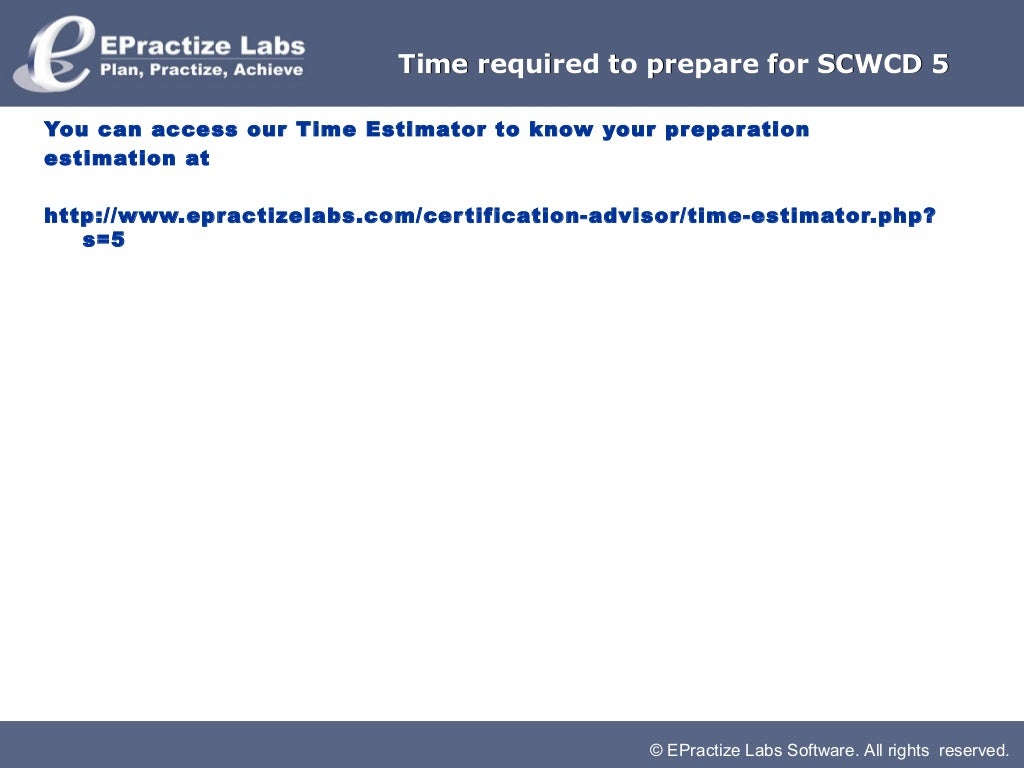 EPractize Labs
Plan, Practize, Achieve

Time required to prepare for SCWCD 5

You can access our Time Estimator to know your preparation estimation at

http://www.epractizelabs.com/certification-advisor/time-estimator.php?s=5

© EPractize Labs Software. All rights reserved.